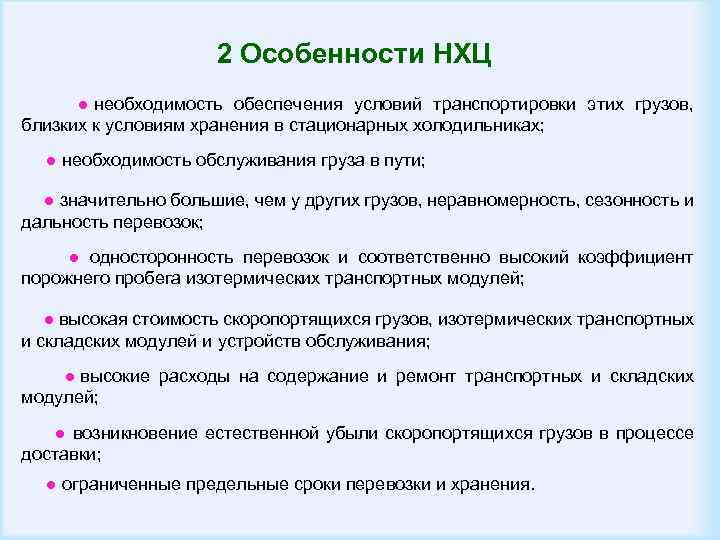 2 Особенности НХЦ

● необходимость обеспечения условий транспортировки этих грузов, близких к условиям хранения в стационарных холодильниках;

● необходимость обслуживания груза в пути;

● значительно большие, чем у других грузов, неравномерность, сезонность и дальность перевозок;

● односторонность перевозок и соответственно высокий коэффициент порожнего пробега изотермических транспортных модулей;

● высокая стоимость скоропортящихся грузов, изотермических транспортных и складских модулей и устройств обслуживания;

● высокие расходы на содержание и ремонт транспортных и складских модулей;

● возникновение естественной убыли скоропортящихся грузов в процессе доставки;

● ограниченные предельные сроки перевозки и хранения.